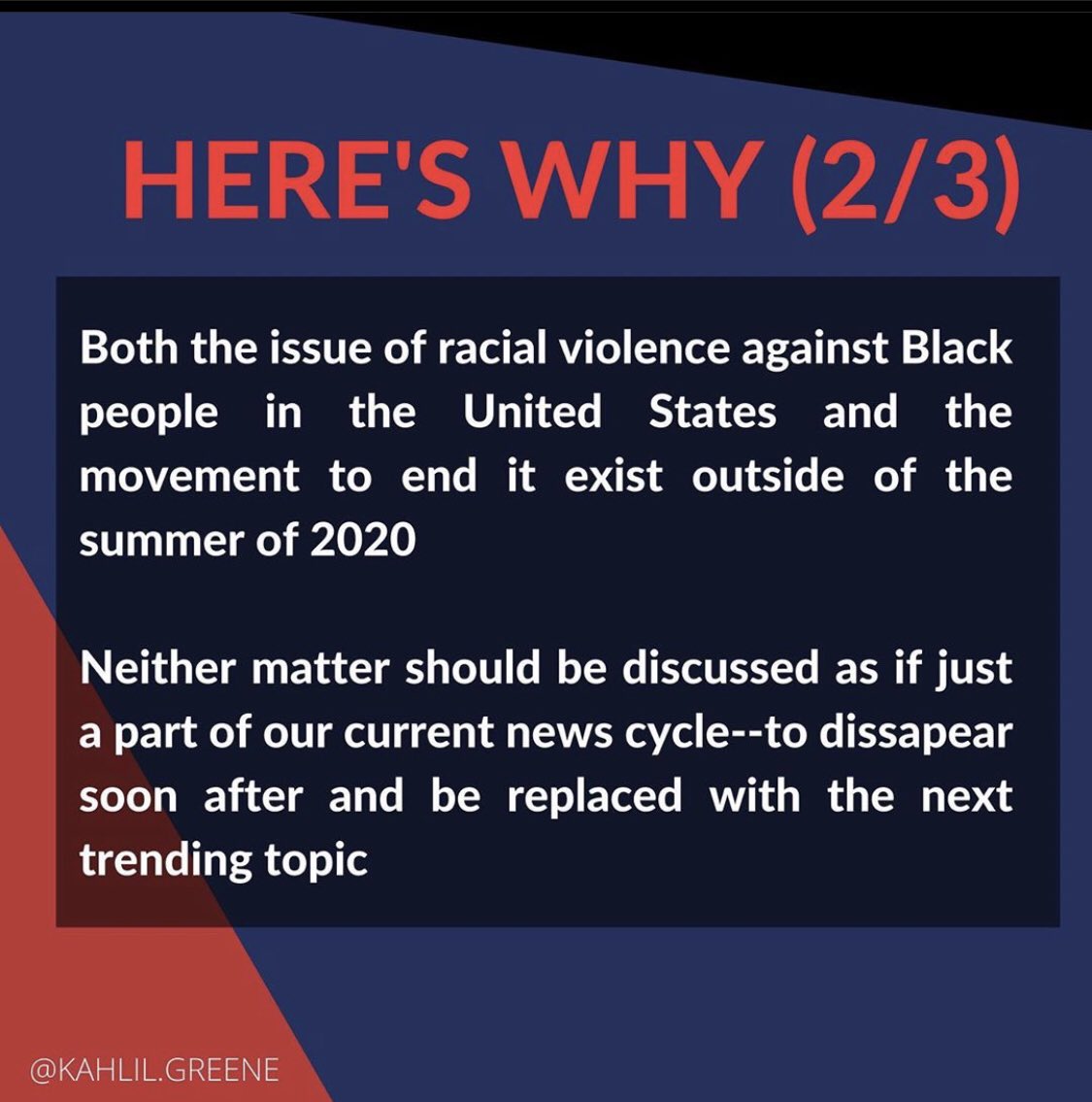 HERE'S WHY (2/3)

Both the issue of racial violence against Black people in the United States and the movement to end it exist outside of the summer of 2020

Neither matter should be discussed as if just a part of our current news cycle--to dissapear soon after and be replaced with the next trending topic

@KAHLIL.GREENE